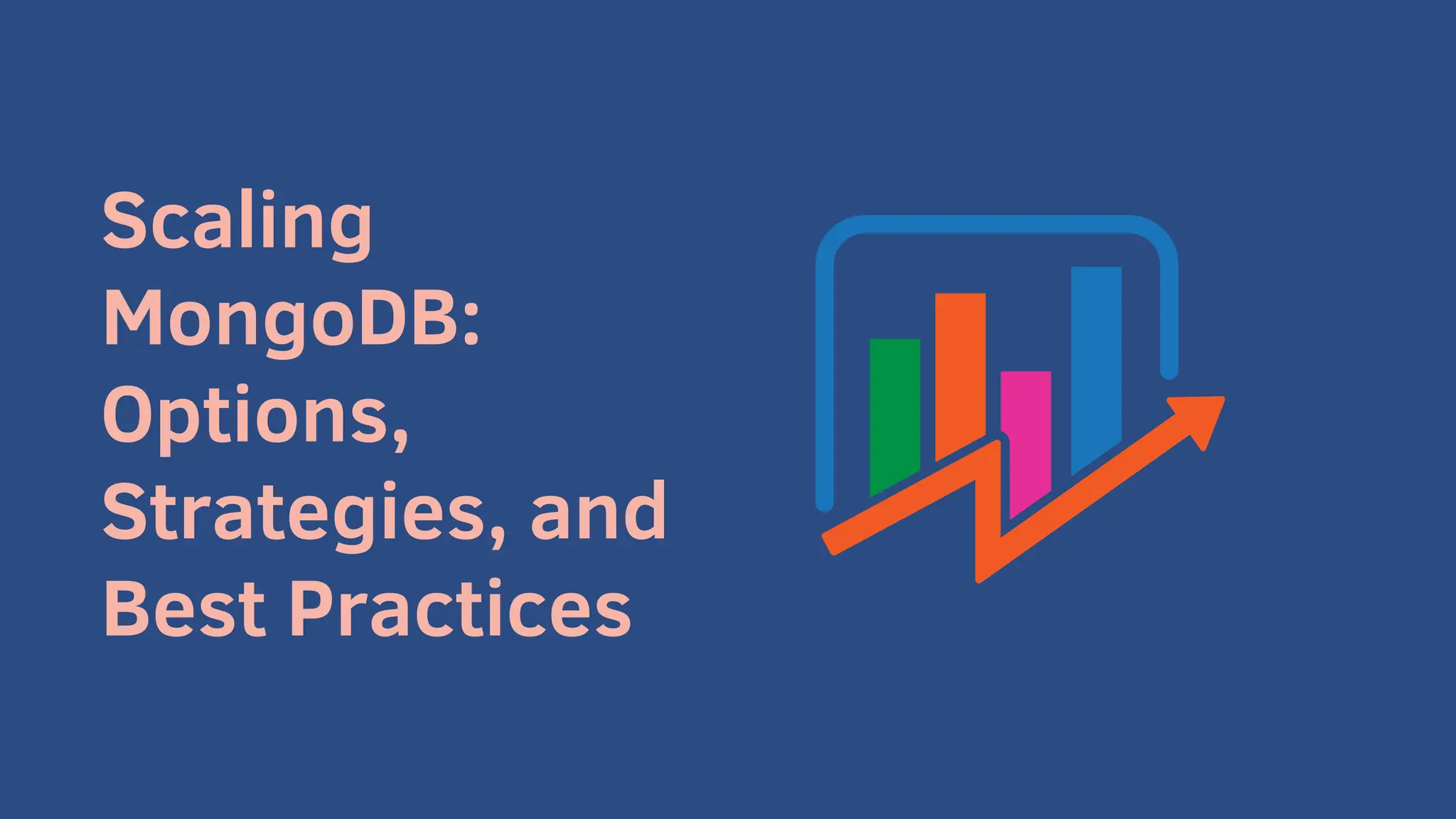 Scaling MongoDB: Options, Strategies, and Best Practices